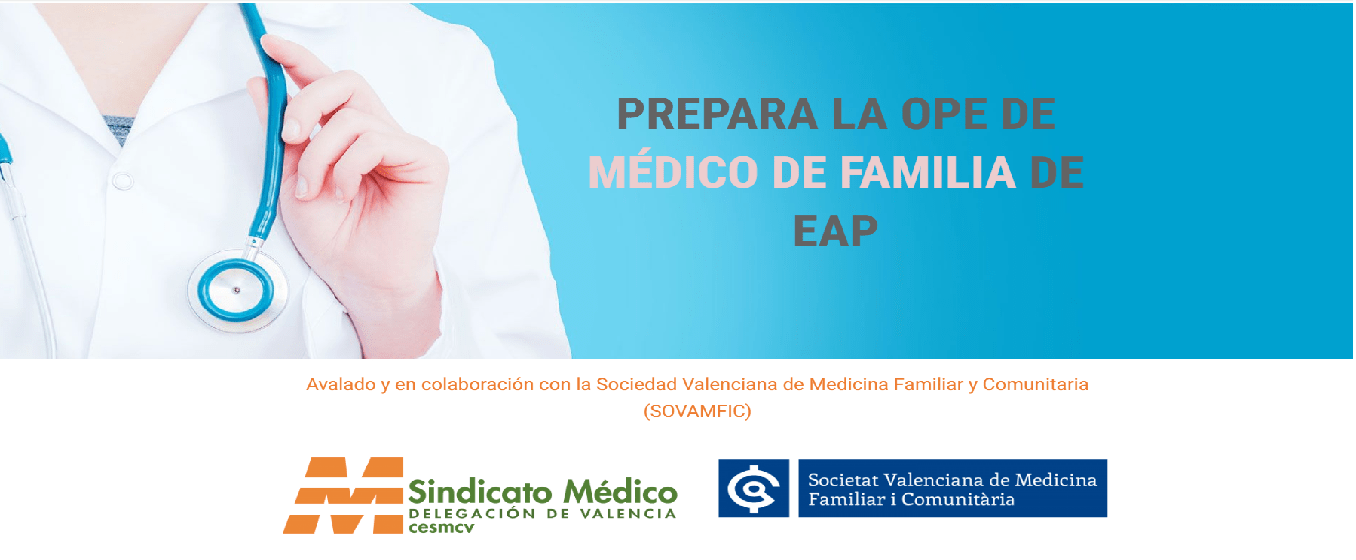 PREPARA LA OPE DE MÉDICO DE FAMILIA DE EAP

Avalado y en colaboración con la Sociedad Valenciana de Medicina Familiar y Comunitaria (SOVAMFIC)

Sindicato Médico
DELEGACIÓN DE VALENCIA
cesmcv

Societat Valenciana de Medicina Familiar i Comunitària